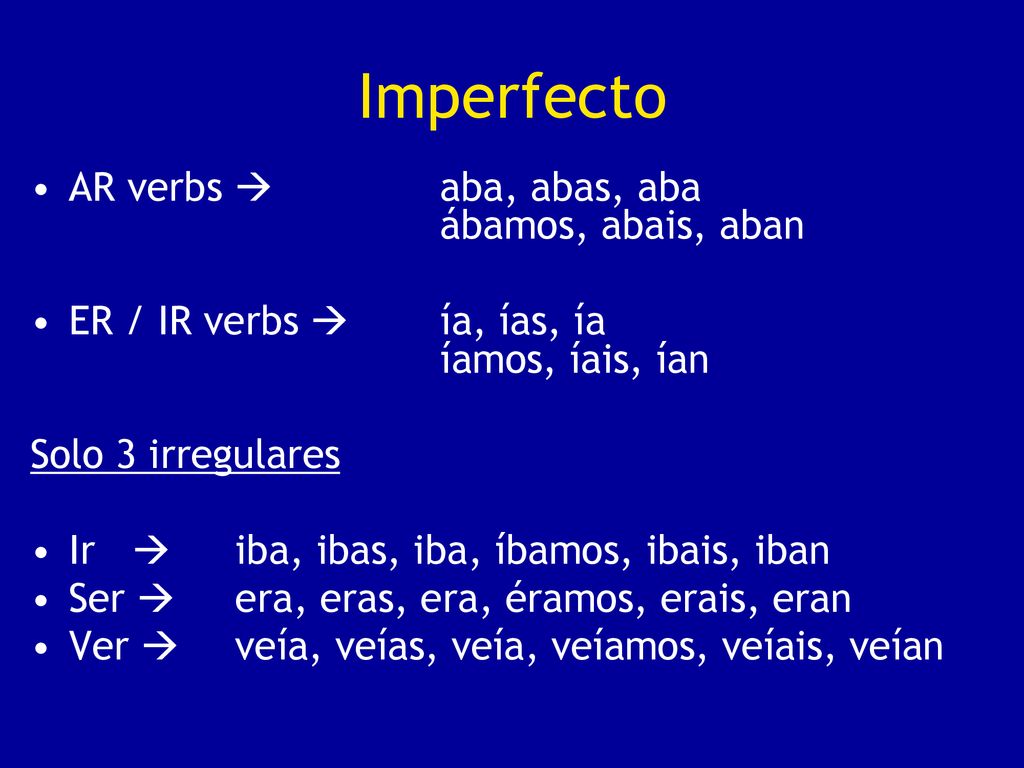 Imperfecto

• AR verbs → aba, abas, aba
ábamos, abais, aban

• ER / IR verbs → ía, ías, ía
íamos, íais, ían

Solo 3 irregulares

• Ir → iba, ibas, iba, íbamos, ibais, iban
• Ser → era, eras, era, éramos, erais, eran
• Ver → veía, veías, veía, veíamos, veíais, veían